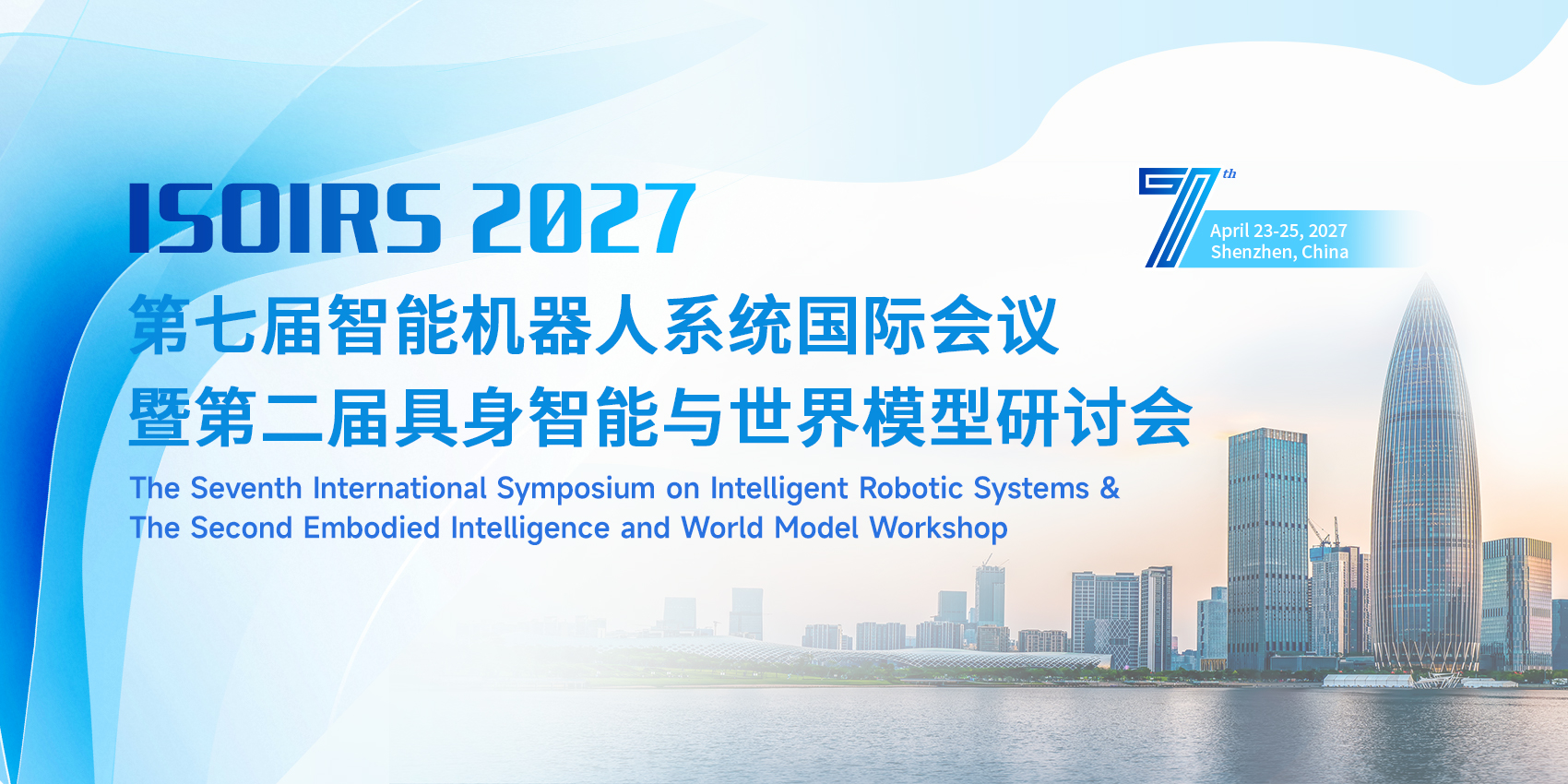 ISOIRS 2027

7th

April 23-25, 2027
Shenzhen, China

第七届智能机器人系统国际会议
暨第二届具身智能与世界模型研讨会

The Seventh International Symposium on Intelligent Robotic Systems &
The Second Embodied Intelligence and World Model Workshop